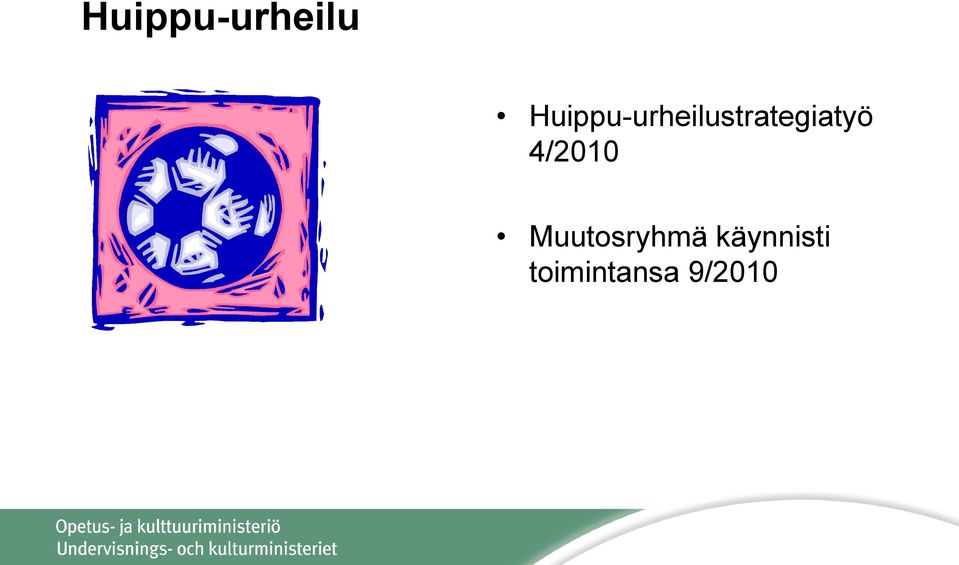 Huippu-urheilu

• Huippu-urheilustrategiatyö 4/2010

• Muutosryhmä käynnisti toimintansa 9/2010

Opetus- ja kulttuuriministeriö
Undervisnings- och kulturministeriet